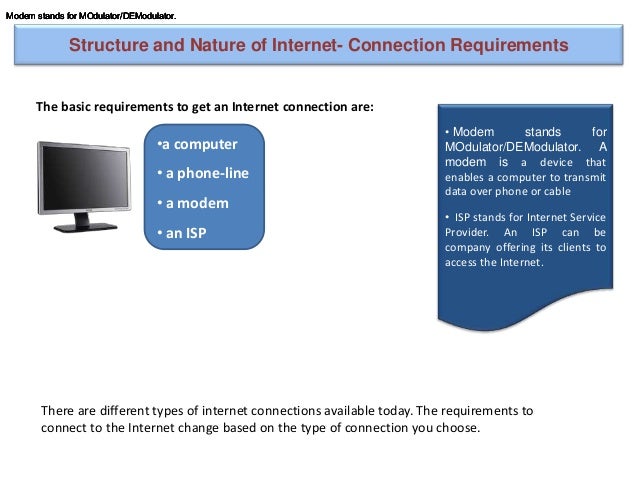 Modem stands for MOdulator/DEModulator.

Structure and Nature of Internet- Connection Requirements

The basic requirements to get an Internet connection are:

•a computer
• a phone-line
• a modem
• an ISP

• Modem stands for MOdulator/DEModulator. A modem is a device that enables a computer to transmit data over phone or cable

• ISP stands for Internet Service Provider. An ISP can be company offering its clients to access the Internet.

There are different types of internet connections available today. The requirements to connect to the Internet change based on the type of connection you choose.